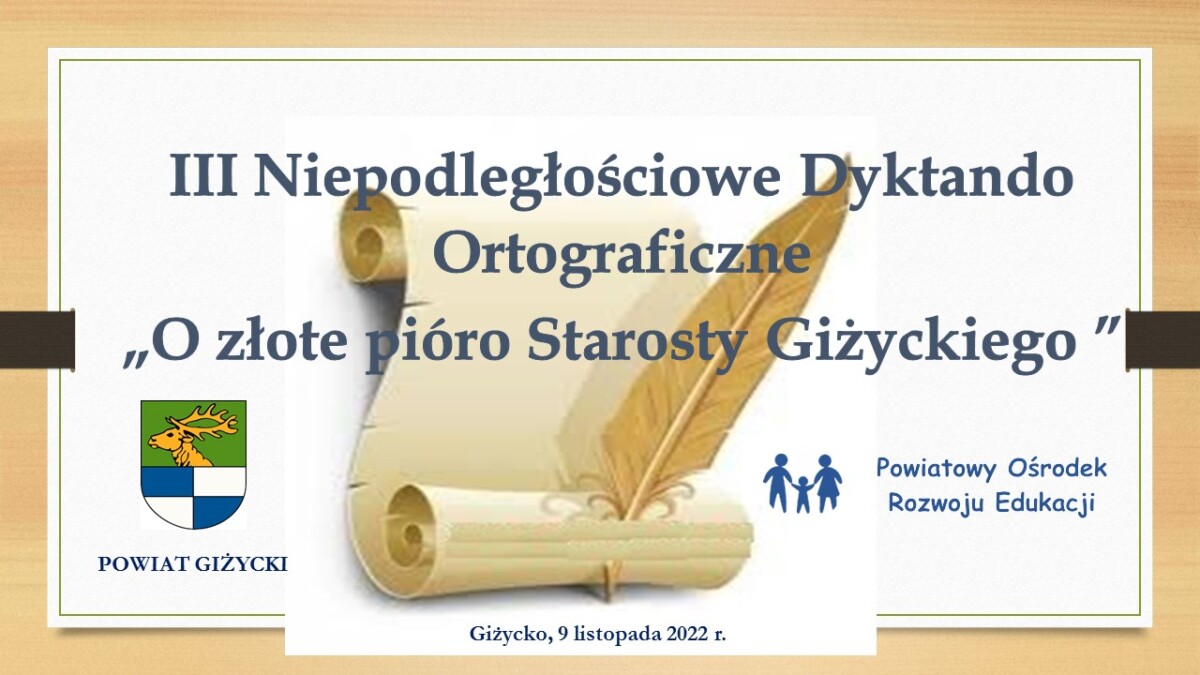 III Niepodległościowe Dyktando Ortograficzne

„O złote pióro Starosty Giżyckiego ”

POWIAT GIŻYCKI

Powiatowy Ośrodek Rozwoju Edukacji

Giżycko, 9 listopada 2022 r.